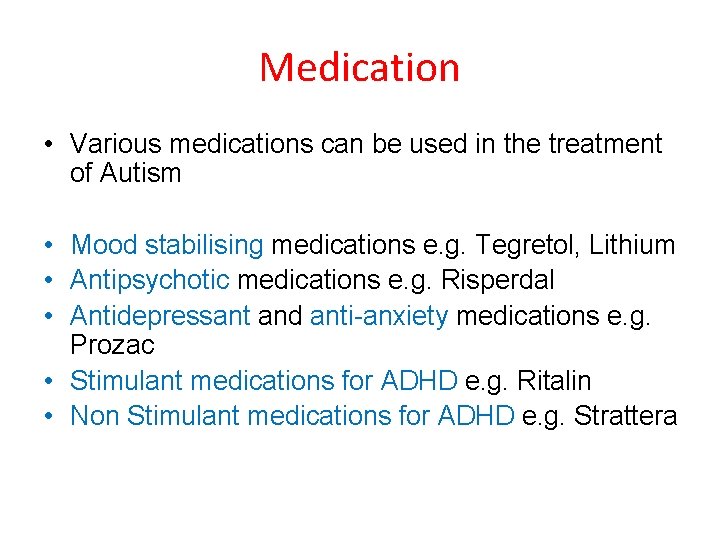 Medication

• Various medications can be used in the treatment of Autism

• Mood stabilising medications e.g. Tegretol, Lithium
• Antipsychotic medications e.g. Risperdal
• Antidepressant and anti-anxiety medications e.g. Prozac
• Stimulant medications for ADHD e.g. Ritalin
• Non Stimulant medications for ADHD e.g. Strattera